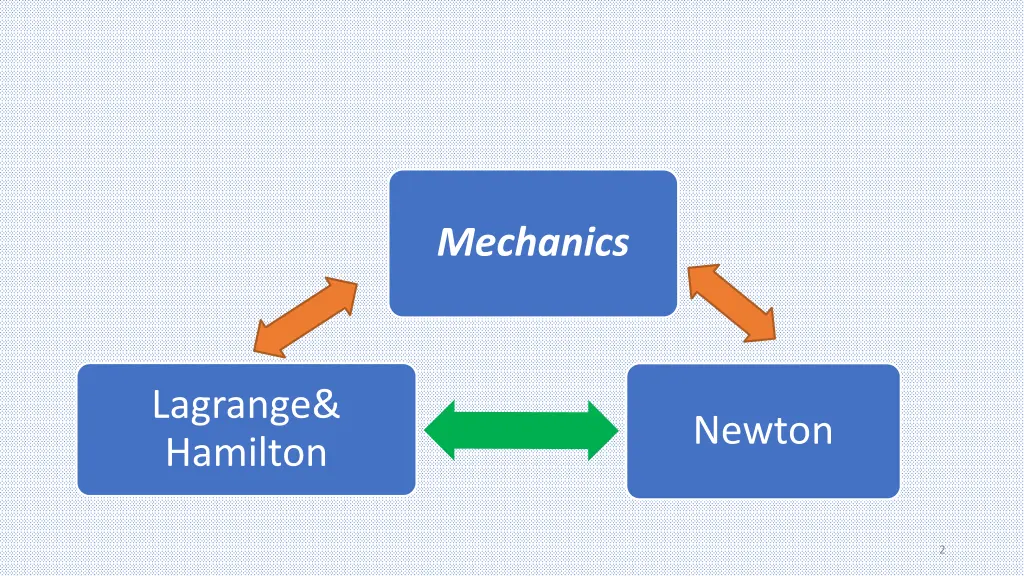 Mechanics

Lagrange& Hamilton

Newton

2